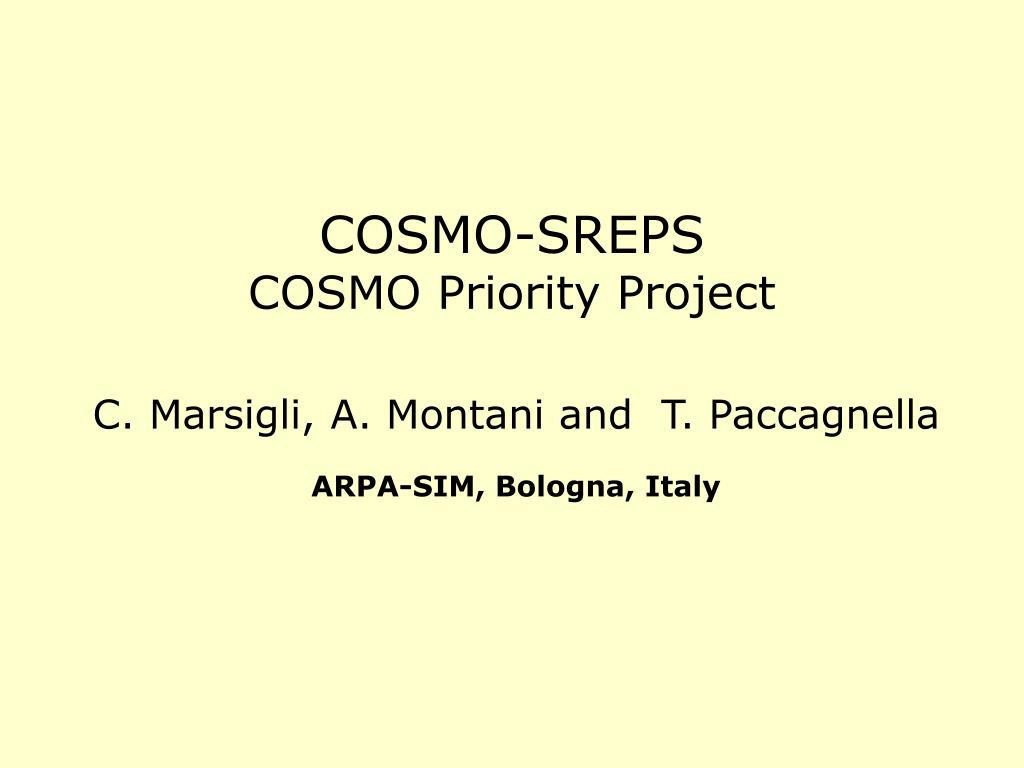 COSMO-SREPS
COSMO Priority Project

C. Marsigli, A. Montani and T. Paccagnella

ARPA-SIM, Bologna, Italy